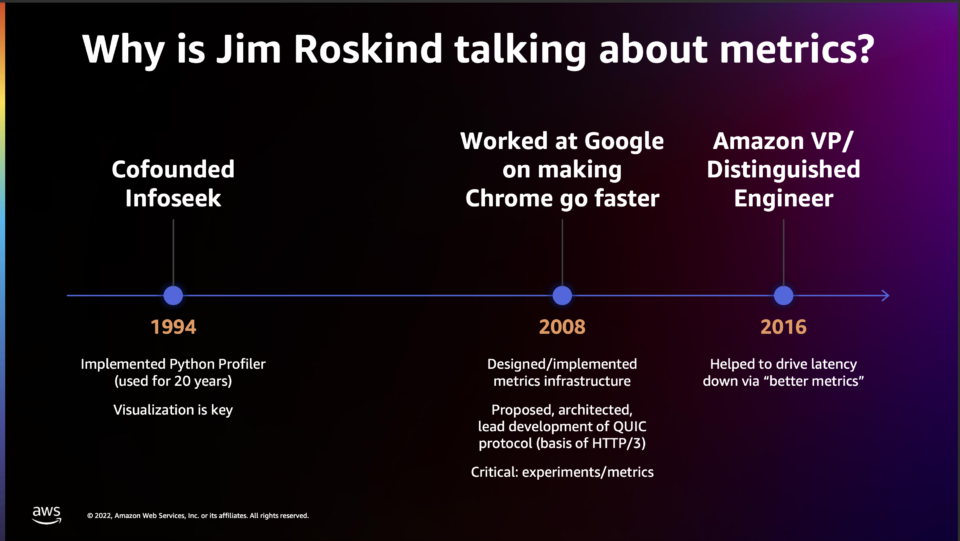 Why is Jim Roskind talking about metrics?

Cofounded Infoseek

1994

Implemented Python Profiler (used for 20 years)

Visualization is key

Worked at Google on making Chrome go faster

2008

Designed/implemented metrics infrastructure

Proposed, architected, lead development of QUIC protocol (basis of HTTP/3)

Critical: experiments/metrics

Amazon VP/ Distinguished Engineer

2016

Helped to drive latency down via "better metrics"

aws

© 2022, Amazon Web Services, Inc. or its affiliates. All rights reserved.